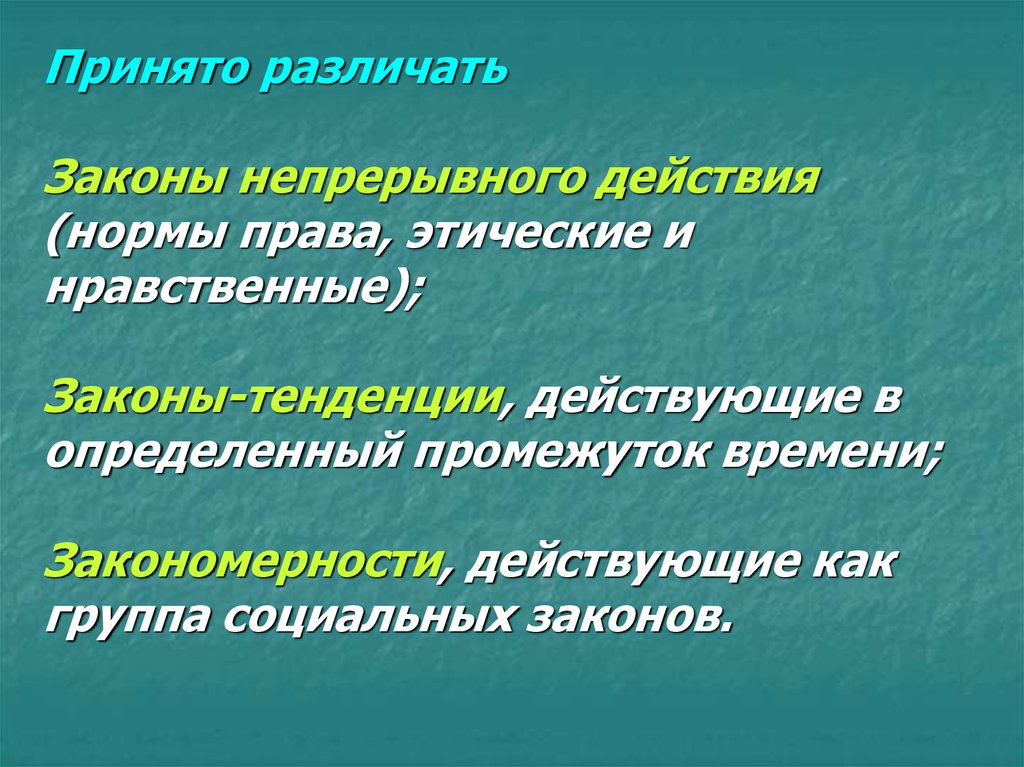 Принято различать

Законы непрерывного действия (нормы права, этические и нравственные);

Законы-тенденции, действующие в определенный промежуток времени;

Закономерности, действующие как группа социальных законов.